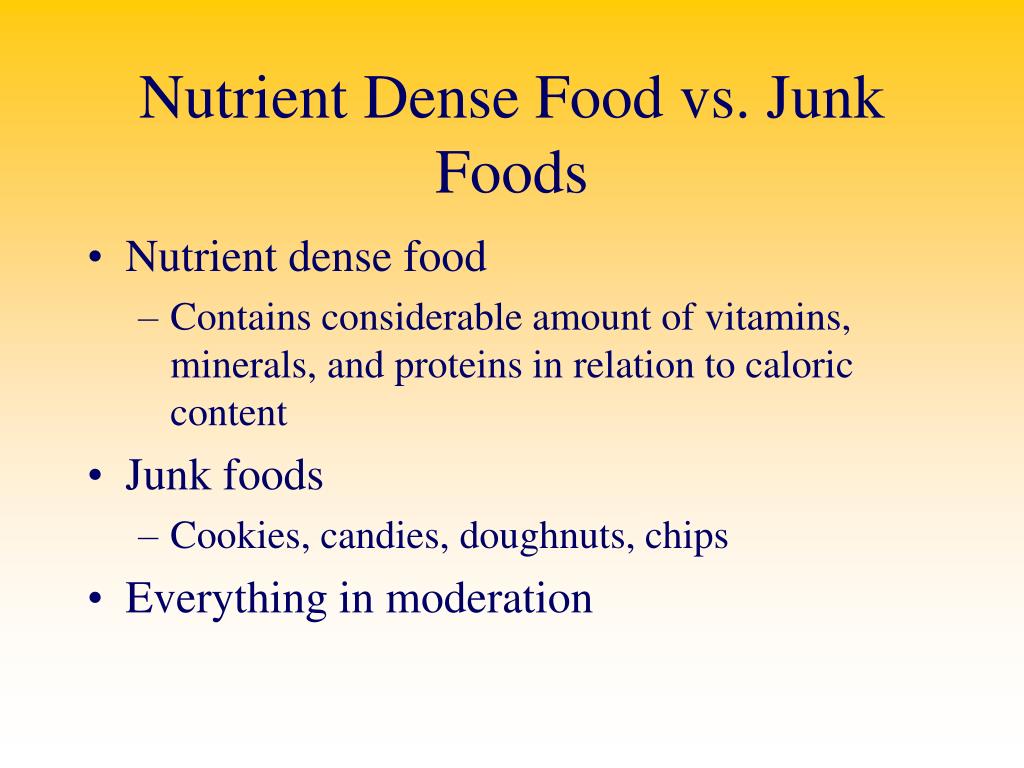 Nutrient Dense Food vs. Junk Foods

• Nutrient dense food
– Contains considerable amount of vitamins, minerals, and proteins in relation to caloric content
• Junk foods
– Cookies, candies, doughnuts, chips
• Everything in moderation